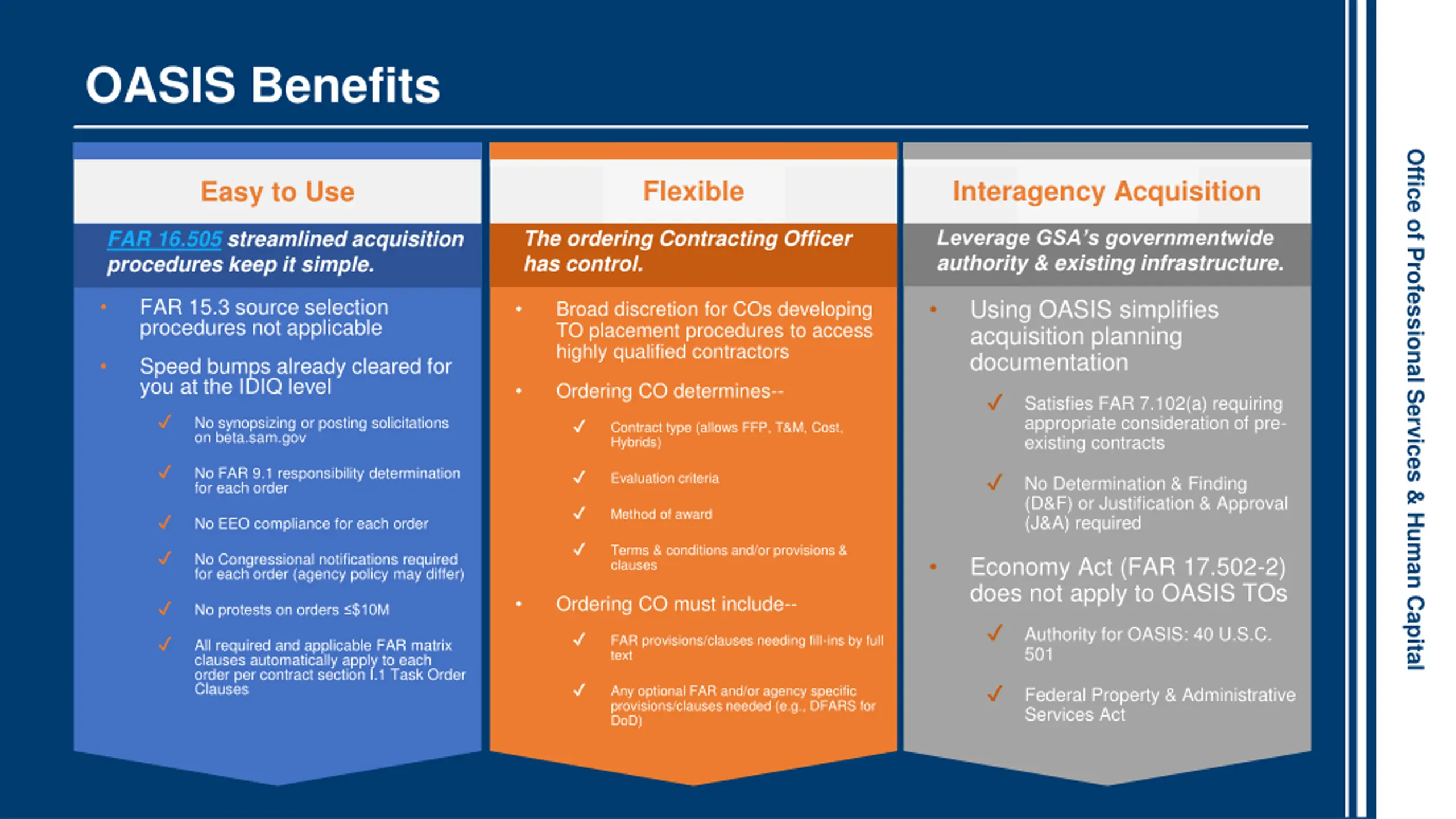 OASIS Benefits

Easy to Use

FAR 16.505 streamlined acquisition procedures keep it simple.

• FAR 15.3 source selection procedures not applicable
• Speed bumps already cleared for you at the IDIQ level
✓ No synopsizing or posting solicitations on beta.sam.gov
✓ No FAR 9.1 responsibility determination for each order
✓ No EEO compliance for each order
✓ No Congressional notifications required for each order (agency policy may differ)
✓ No protests on orders ≤$10M
✓ All required and applicable FAR matrix clauses automatically apply to each order per contract section I.1 Task Order Clauses

Flexible

The ordering Contracting Officer has control.

• Broad discretion for COs developing TO placement procedures to access highly qualified contractors
• Ordering CO determines--
✓ Contract type (allows FFP, T&M, Cost, Hybrids)
✓ Evaluation criteria
✓ Method of award
✓ Terms & conditions and/or provisions & clauses
• Ordering CO must include--
✓ FAR provisions/clauses needing fill-ins by full text
✓ Any optional FAR and/or agency specific provisions/clauses needed (e.g., DFARS for DoD)

Interagency Acquisition

Leverage GSA's governmentwide authority & existing infrastructure.

• Using OASIS simplifies acquisition planning documentation
✓ Satisfies FAR 7.102(a) requiring appropriate consideration of pre-existing contracts
✓ No Determination & Finding (D&F) or Justification & Approval (J&A) required
• Economy Act (FAR 17.502-2) does not apply to OASIS TOs
✓ Authority for OASIS: 40 U.S.C. 501
✓ Federal Property & Administrative Services Act

Office of Professional Services & Human Capital